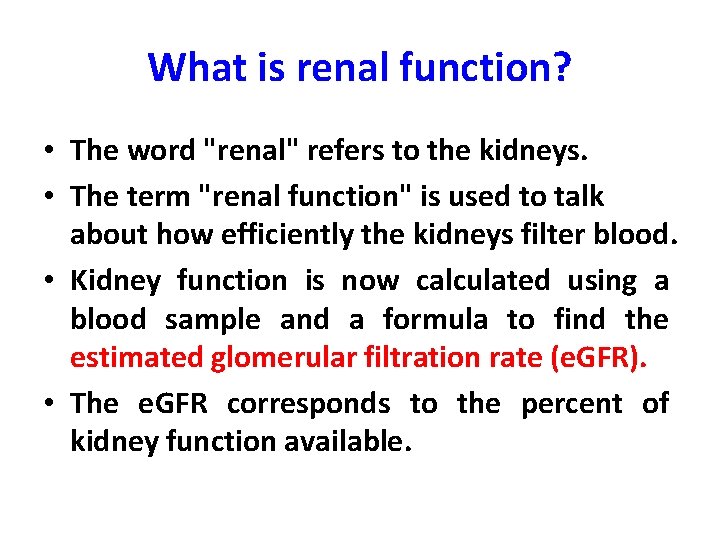 What is renal function?

• The word "renal" refers to the kidneys.
• The term "renal function" is used to talk about how efficiently the kidneys filter blood.
• Kidney function is now calculated using a blood sample and a formula to find the estimated glomerular filtration rate (eGFR).
• The eGFR corresponds to the percent of kidney function available.